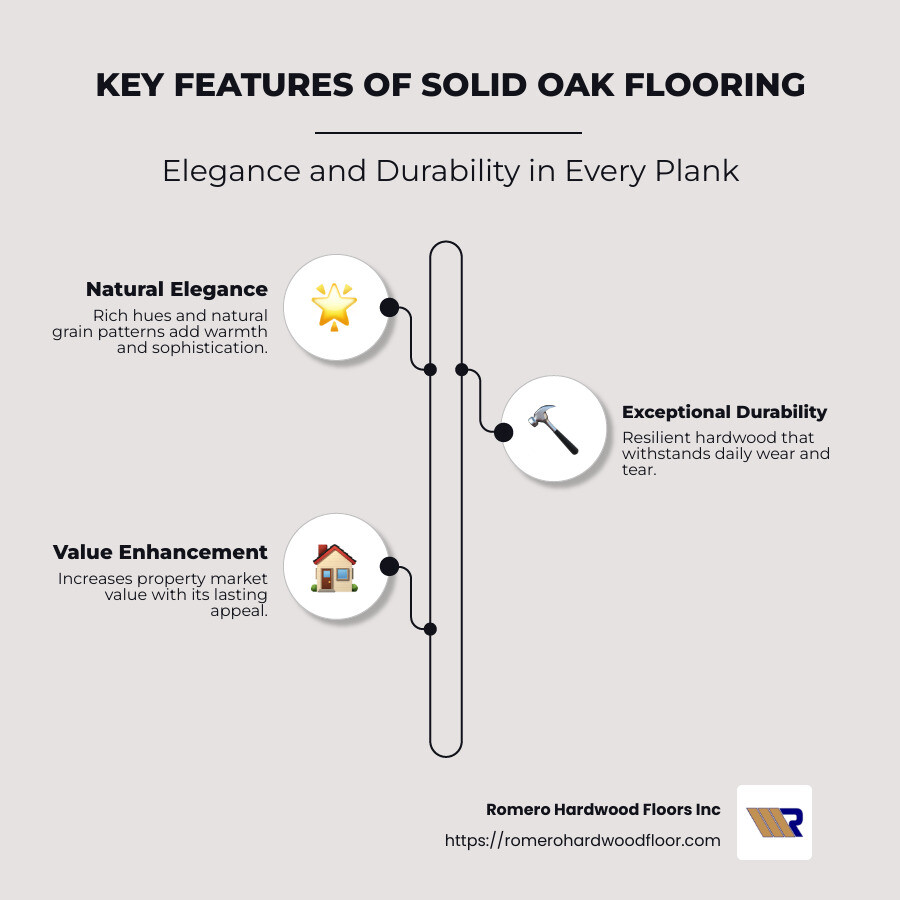 KEY FEATURES OF SOLID OAK FLOORING

Elegance and Durability in Every Plank

Natural Elegance
Rich hues and natural grain patterns add warmth and sophistication.

Exceptional Durability
Resilient hardwood that withstands daily wear and tear.

Value Enhancement
Increases property market value with its lasting appeal.

Romero Hardwood Floors Inc
https://romerohardwoodfloor.com

R